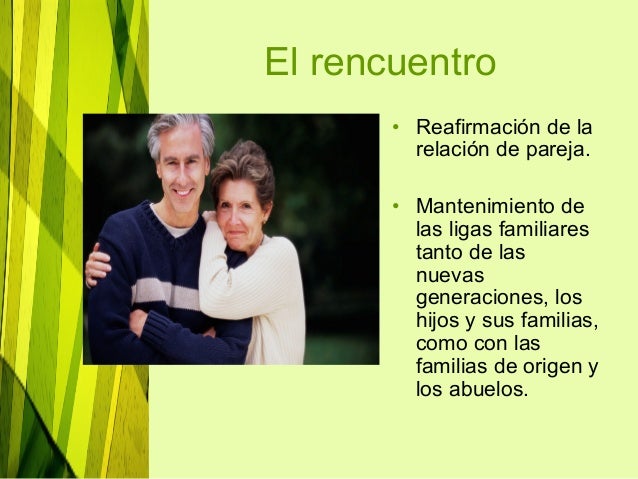 El rencuentro

• Reafirmación de la relación de pareja.

• Mantenimiento de las ligas familiares tanto de las nuevas generaciones, los hijos y sus familias, como con las familias de origen y los abuelos.